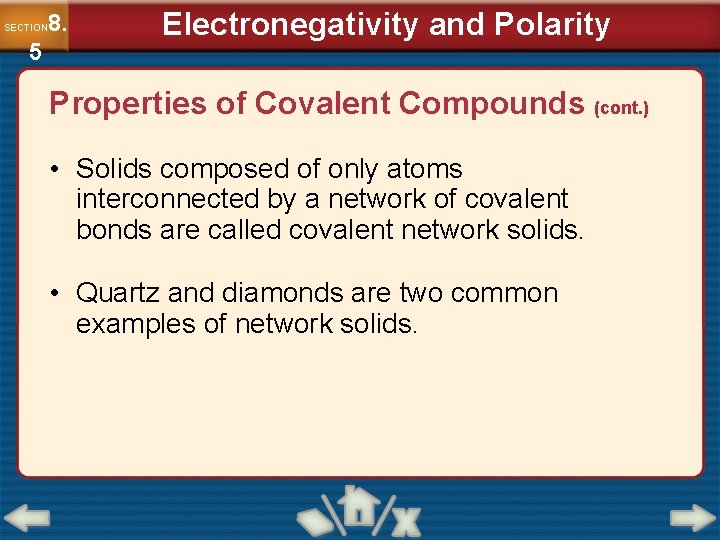 SECTION 8.5

Electronegativity and Polarity

Properties of Covalent Compounds (cont.)

• Solids composed of only atoms interconnected by a network of covalent bonds are called covalent network solids.

• Quartz and diamonds are two common examples of network solids.